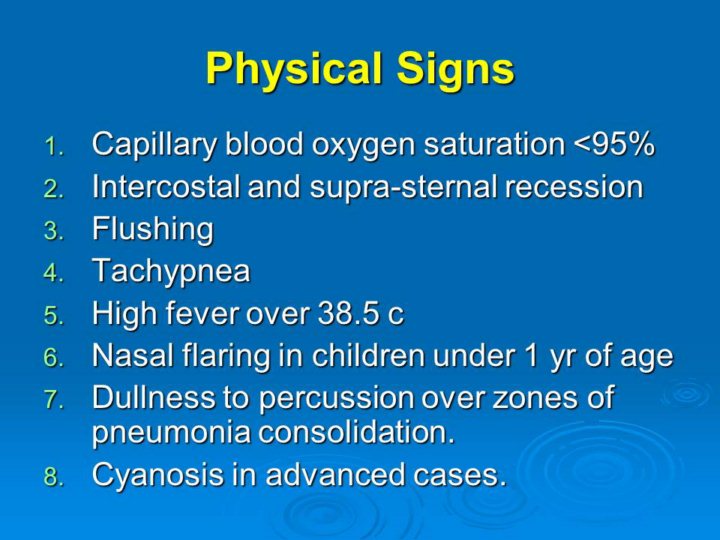 Physical Signs

1. Capillary blood oxygen saturation <95%
2. Intercostal and supra-sternal recession
3. Flushing
4. Tachypnea
5. High fever over 38.5 c
6. Nasal flaring in children under 1 yr of age
7. Dullness to percussion over zones of pneumonia consolidation.
8. Cyanosis in advanced cases.